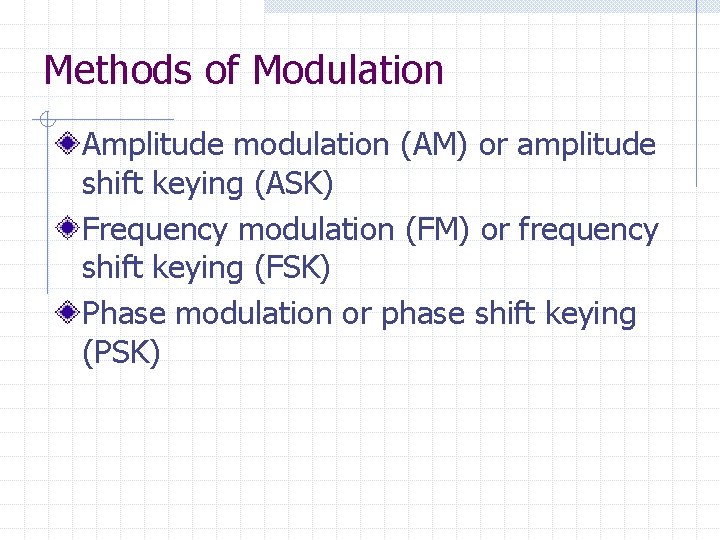 Methods of Modulation

Amplitude modulation (AM) or amplitude shift keying (ASK)

Frequency modulation (FM) or frequency shift keying (FSK)

Phase modulation or phase shift keying (PSK)